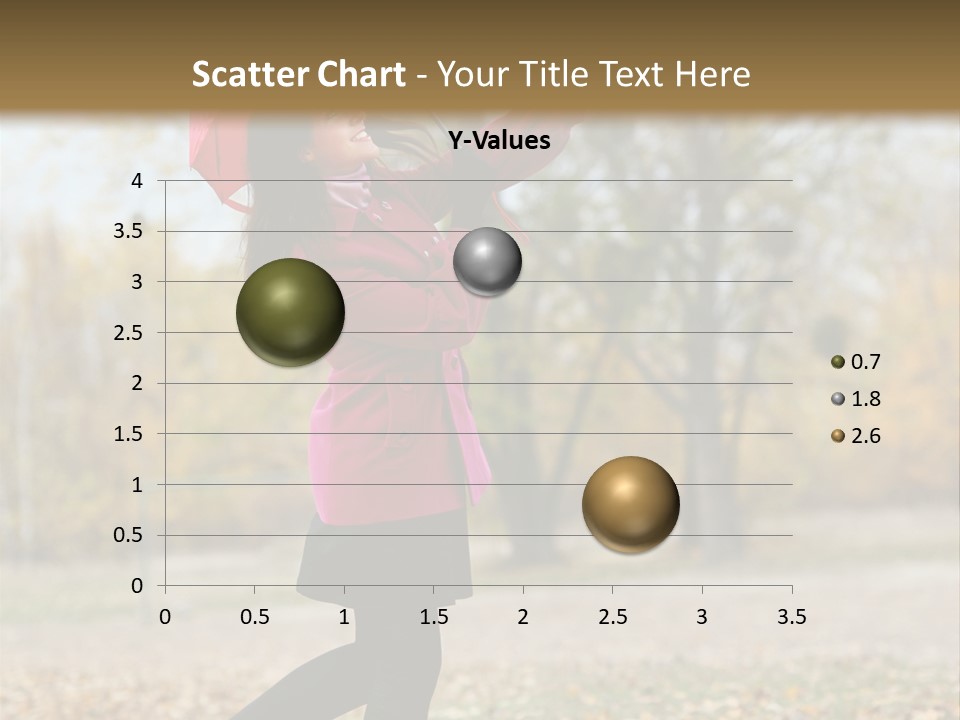 Scatter Chart - Your Title Text Here

Y-Values

4
3.5
3
2.5
2
1.5
1
0.5
0

0 0.5 1 1.5 2 2.5 3 3.5

0.7
1.8
2.6